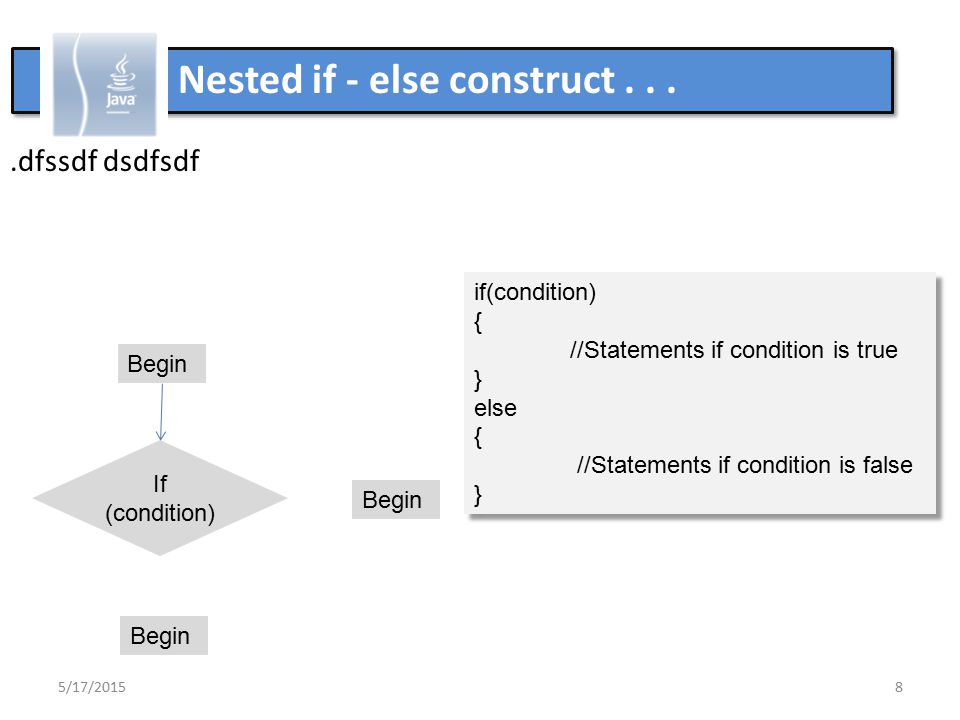 Java

Nested if - else construct . . .

.dfssdf dsdfsdf

Begin

If (condition)

Begin

Begin

if(condition)
{
//Statements if condition is true
}
else
{
//Statements if condition is false
}

5/17/2015

8